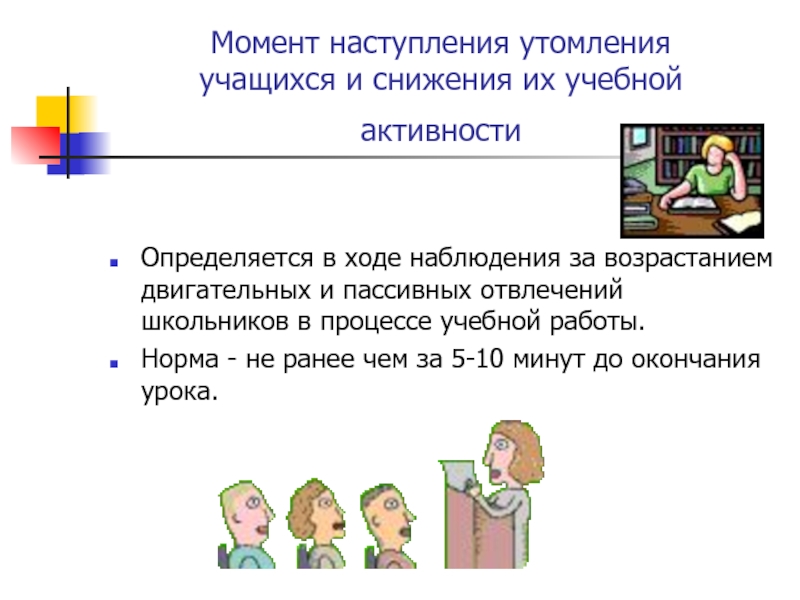 Момент наступления утомления учащихся и снижения их учебной активности

Определяется в ходе наблюдения за возрастанием двигательных и пассивных отвлечений школьников в процессе учебной работы.

Норма - не ранее чем за 5-10 минут до окончания урока.